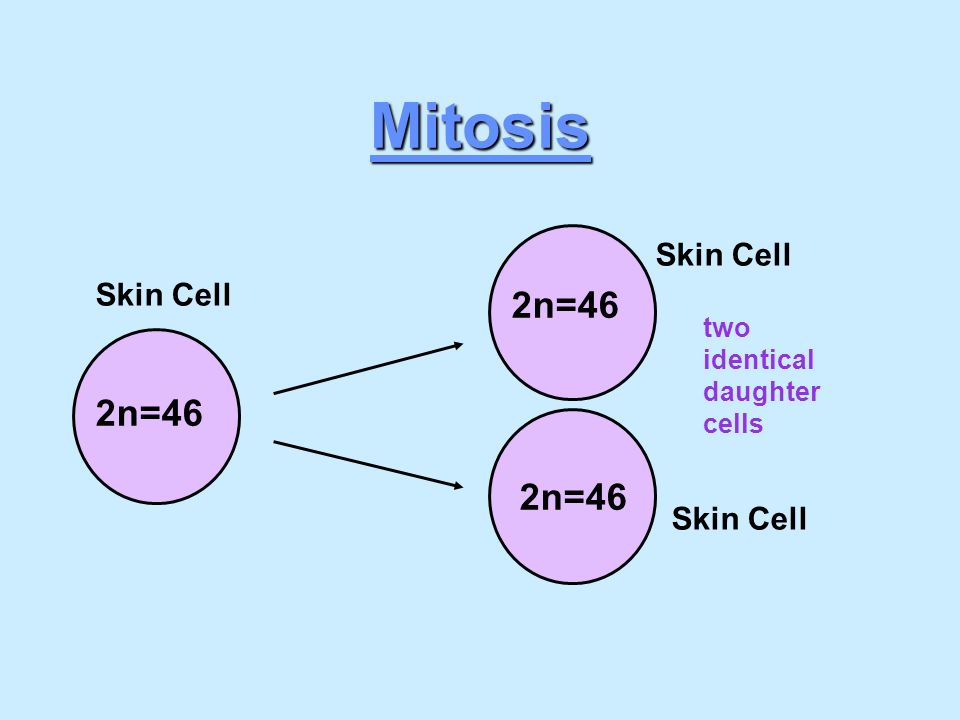 Mitosis

Skin Cell

2n=46

Skin Cell

2n=46

two identical daughter cells

2n=46

Skin Cell